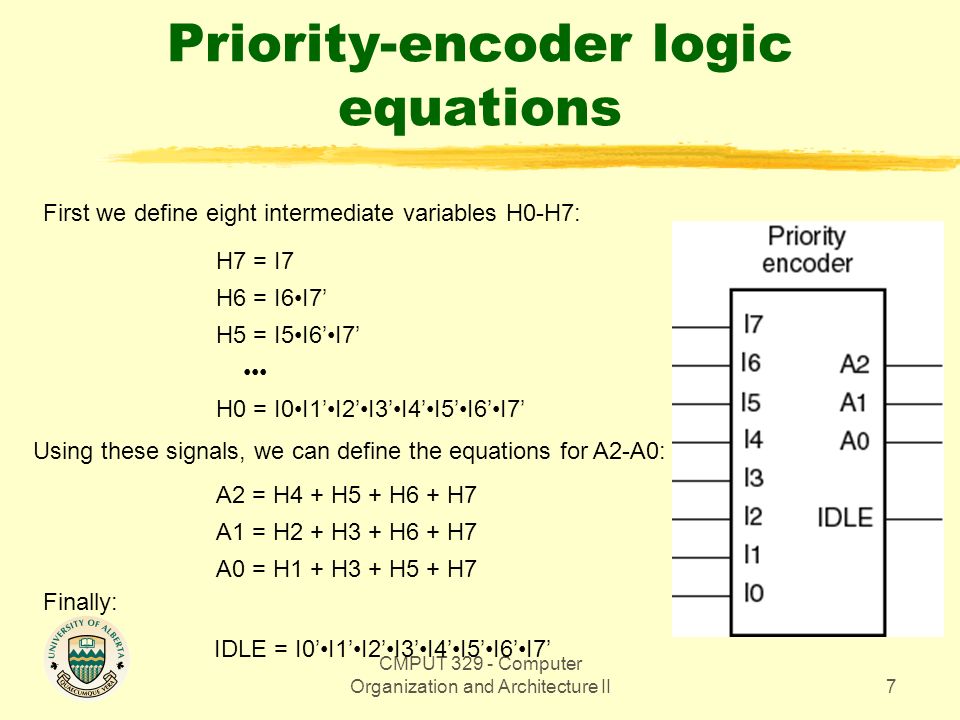 Priority-encoder logic equations

First we define eight intermediate variables H0-H7:

H7 = I7

H6 = I6•I7’

H5 = I5•I6’•I7’

•••

H0 = I0•I1’•I2’•I3’•I4’•I5’•I6’•I7’

Using these signals, we can define the equations for A2-A0:

A2 = H4 + H5 + H6 + H7

A1 = H2 + H3 + H6 + H7

A0 = H1 + H3 + H5 + H7

Finally:

IDLE = I0’•I1’•I2’•I3’•I4’•I5’•I6’•I7’

Priority encoder

I7
I6
I5
I4
I3
I2
I1
I0

A2
A1
A0

IDLE

UNIVERSITY OF ALBERTA
QUAECUMQUE VERA

CMPUT 329 - Computer Organization and Architecture II

7